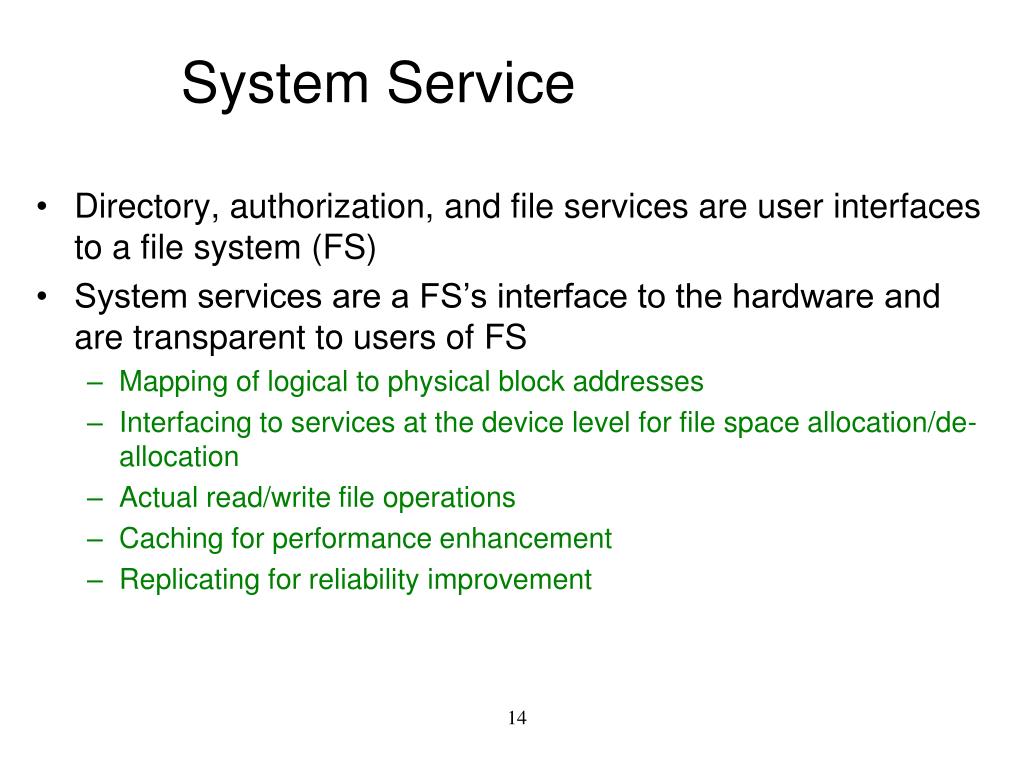 System Service

• Directory, authorization, and file services are user interfaces to a file system (FS)

• System services are a FS's interface to the hardware and are transparent to users of FS

– Mapping of logical to physical block addresses

– Interfacing to services at the device level for file space allocation/de-allocation

– Actual read/write file operations

– Caching for performance enhancement

– Replicating for reliability improvement

14